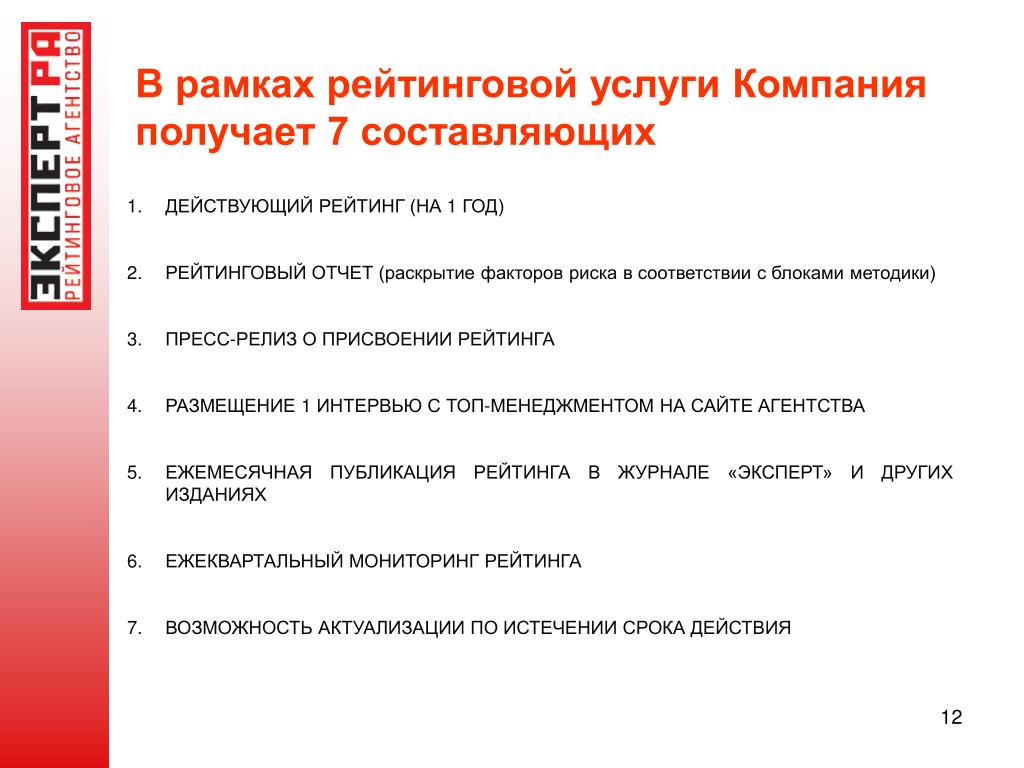 ЭКСПЕРТ РА
РЕЙТИНГОВОЕ АГЕНТСТВО

В рамках рейтинговой услуги Компания получает 7 составляющих

1. ДЕЙСТВУЮЩИЙ РЕЙТИНГ (НА 1 ГОД)

2. РЕЙТИНГОВЫЙ ОТЧЕТ (раскрытие факторов риска в соответствии с блоками методики)

3. ПРЕСС-РЕЛИЗ О ПРИСВОЕНИИ РЕЙТИНГА

4. РАЗМЕЩЕНИЕ 1 ИНТЕРВЬЮ С ТОП-МЕНЕДЖМЕНТОМ НА САЙТЕ АГЕНТСТВА

5. ЕЖЕМЕСЯЧНАЯ ПУБЛИКАЦИЯ РЕЙТИНГА В ЖУРНАЛЕ «ЭКСПЕРТ» И ДРУГИХ ИЗДАНИЯХ

6. ЕЖЕКВАРТАЛЬНЫЙ МОНИТОРИНГ РЕЙТИНГА

7. ВОЗМОЖНОСТЬ АКТУАЛИЗАЦИИ ПО ИСТЕЧЕНИИ СРОКА ДЕЙСТВИЯ

12